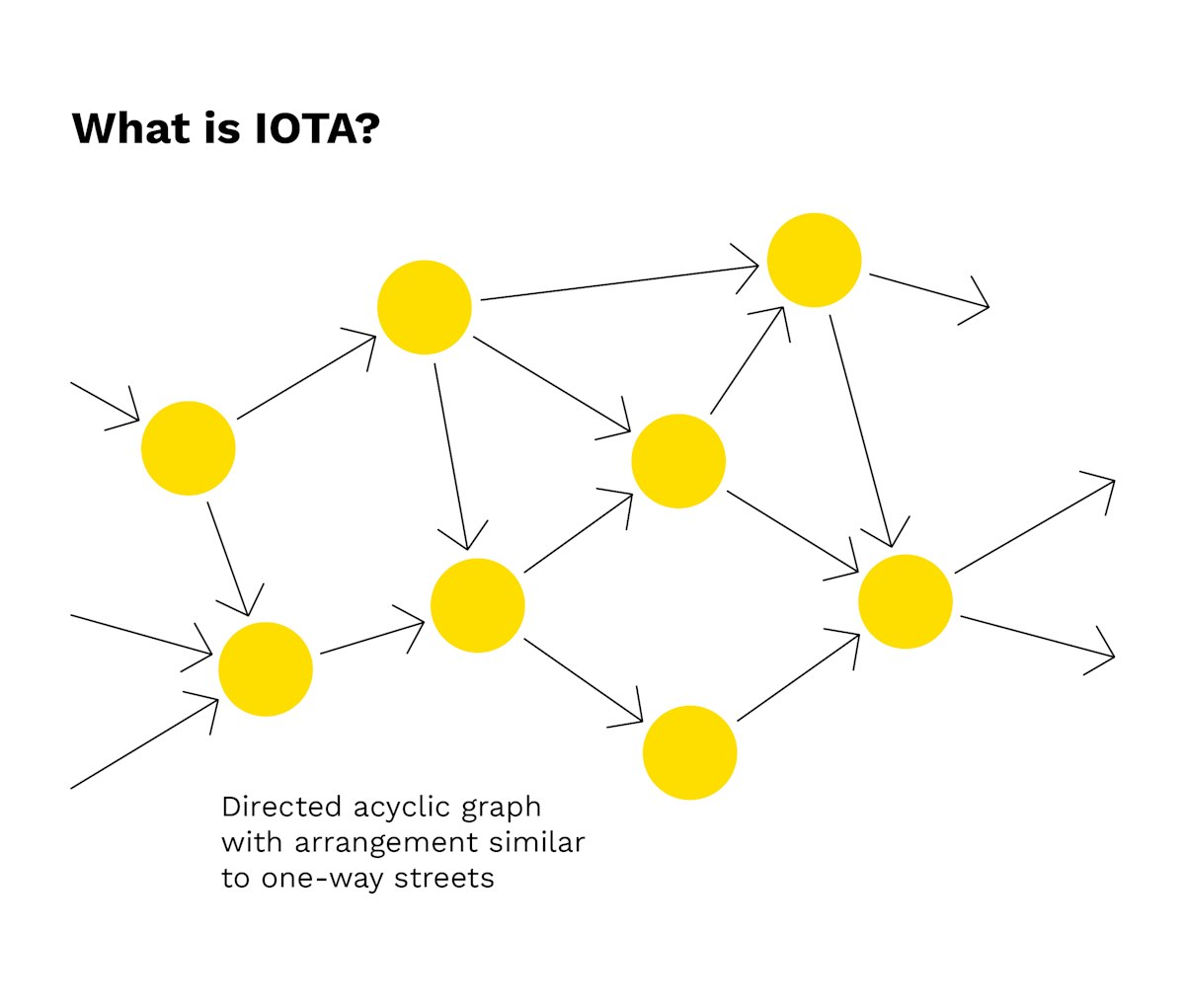 What is IOTA?

Directed acyclic graph with arrangement similar to one-way streets